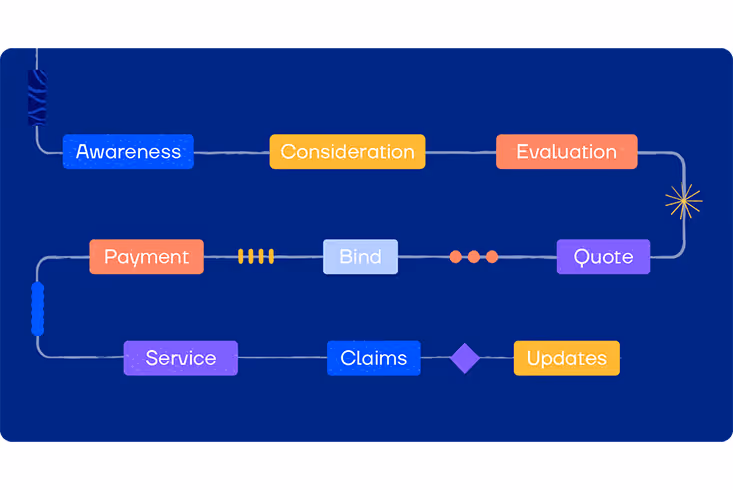 Awareness
Consideration
Evaluation
Payment
Bind
Quote
Service
Claims
Updates